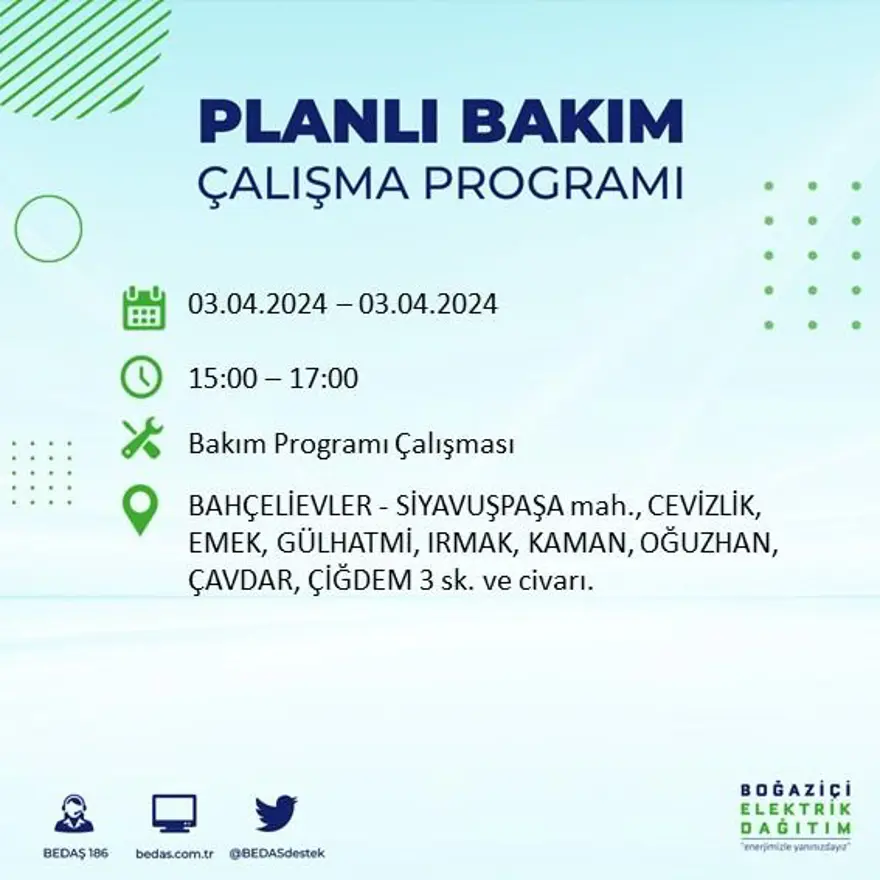 PLANLI BAKIM
ÇALIŞMA PROGRAMI

03.04.2024 – 03.04.2024

15:00 – 17:00

Bakım Programı Çalışması

BAHÇELİEVLER - SİYAVUŞPAŞA mah., CEVİZLİK, EMEK, GÜLHATMİ, IRMAK, KAMAN, OĞUZHAN, ÇAVDAR, ÇİĞDEM 3 sk. ve civarı.

BEDAŞ 186
bedas.com.tr
@BEDASdestek

BOĞAZİÇİ
ELEKTRİK
DAĞITIM
"enerjimizle yanınızdayız"